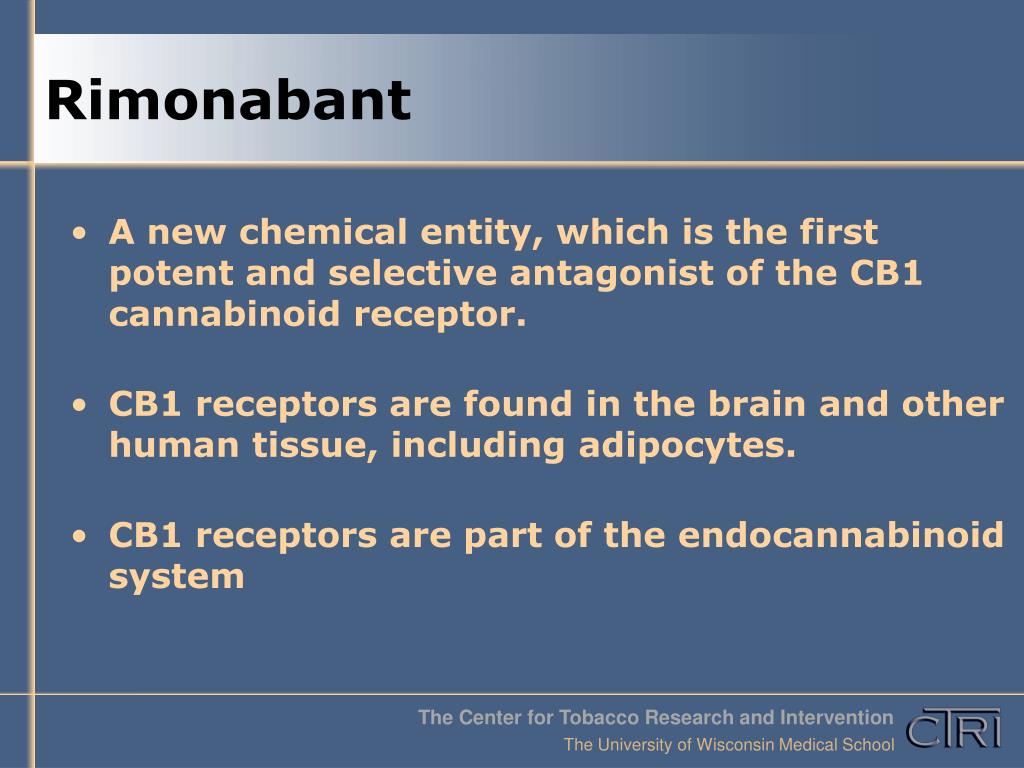 Rimonabant

• A new chemical entity, which is the first potent and selective antagonist of the CB1 cannabinoid receptor.

• CB1 receptors are found in the brain and other human tissue, including adipocytes.

• CB1 receptors are part of the endocannabinoid system

The Center for Tobacco Research and Intervention
The University of Wisconsin Medical School
CTRI